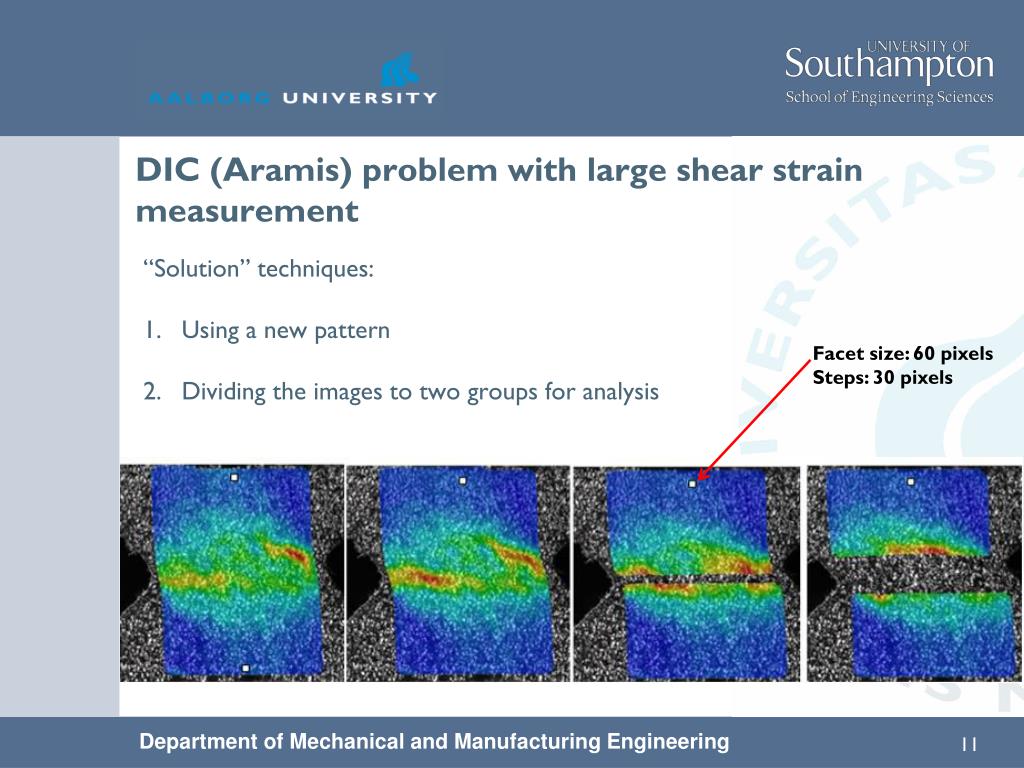 AALBORG UNIVERSITY

UNIVERSITY OF
Southampton
School of Engineering Sciences

DIC (Aramis) problem with large shear strain measurement

“Solution” techniques:

1. Using a new pattern

2. Dividing the images to two groups for analysis

Facet size: 60 pixels
Steps: 30 pixels

Department of Mechanical and Manufacturing Engineering

11